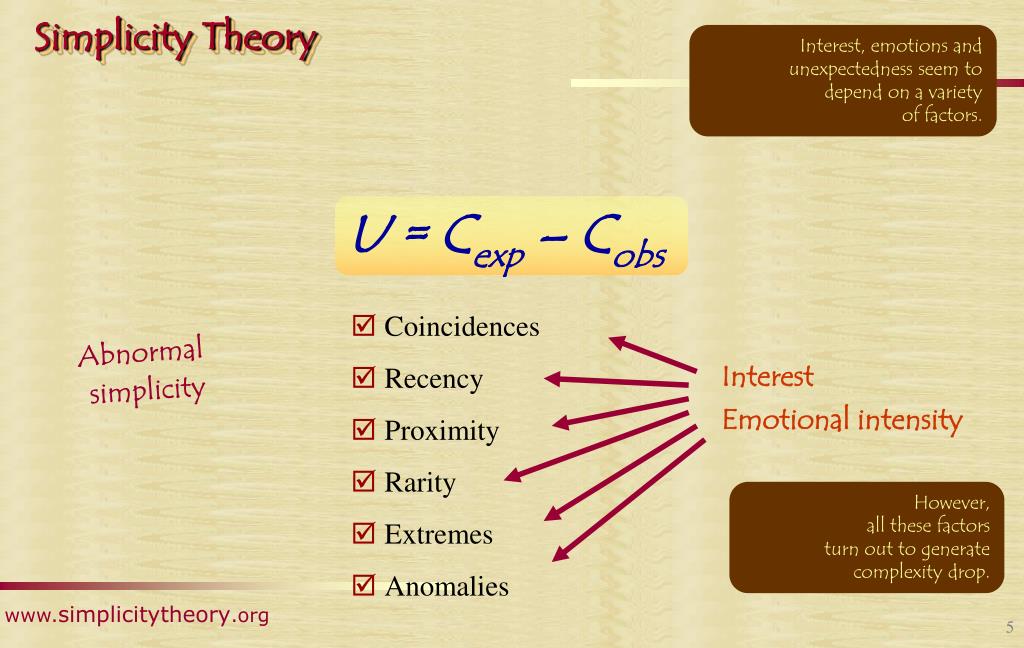 Simplicity Theory

Interest, emotions and unexpectedness seem to depend on a variety of factors.

$U = C_{exp} - C_{obs}$

Abnormal simplicity

☑ Coincidences
☑ Recency
☑ Proximity
☑ Rarity
☑ Extremes
☑ Anomalies

Interest
Emotional intensity

However, all these factors turn out to generate complexity drop.

www.simplicitytheory.org

5